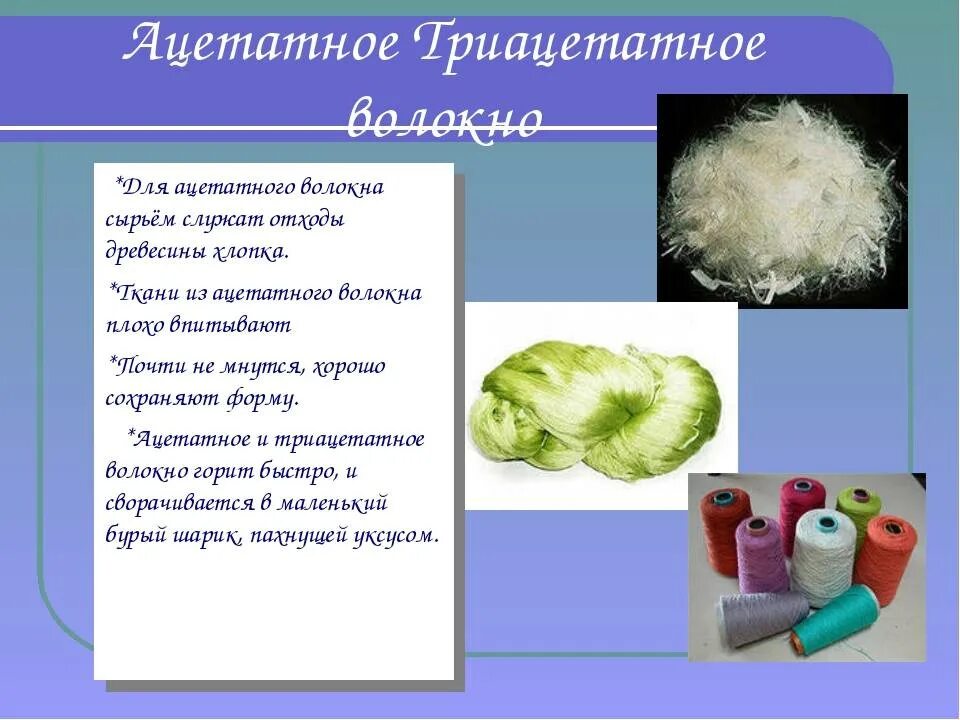 Ацетатное Триацетатное волокно

*Для ацетатного волокна сырьём служат отходы древесины хлопка.

*Ткани из ацетатного волокна плохо впитывают

*Почти не мнутся, хорошо сохраняют форму.

*Ацетатное и триацетатное волокно горит быстро, и сворачивается в маленький бурый шарик, пахнущей уксусом.